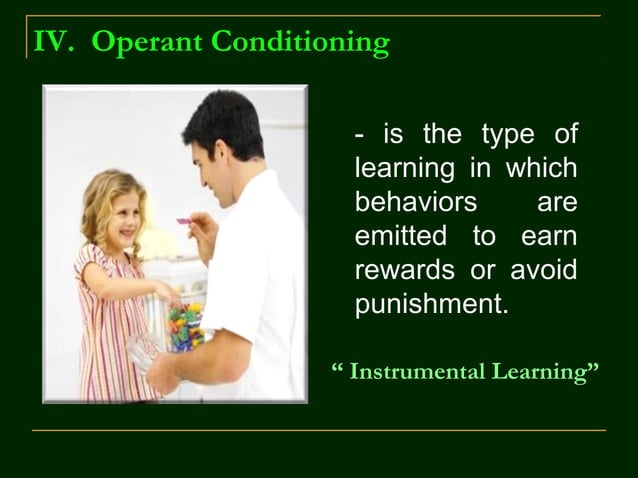 IV. Operant Conditioning

- is the type of learning in which behaviors are emitted to earn rewards or avoid punishment.

“ Instrumental Learning”